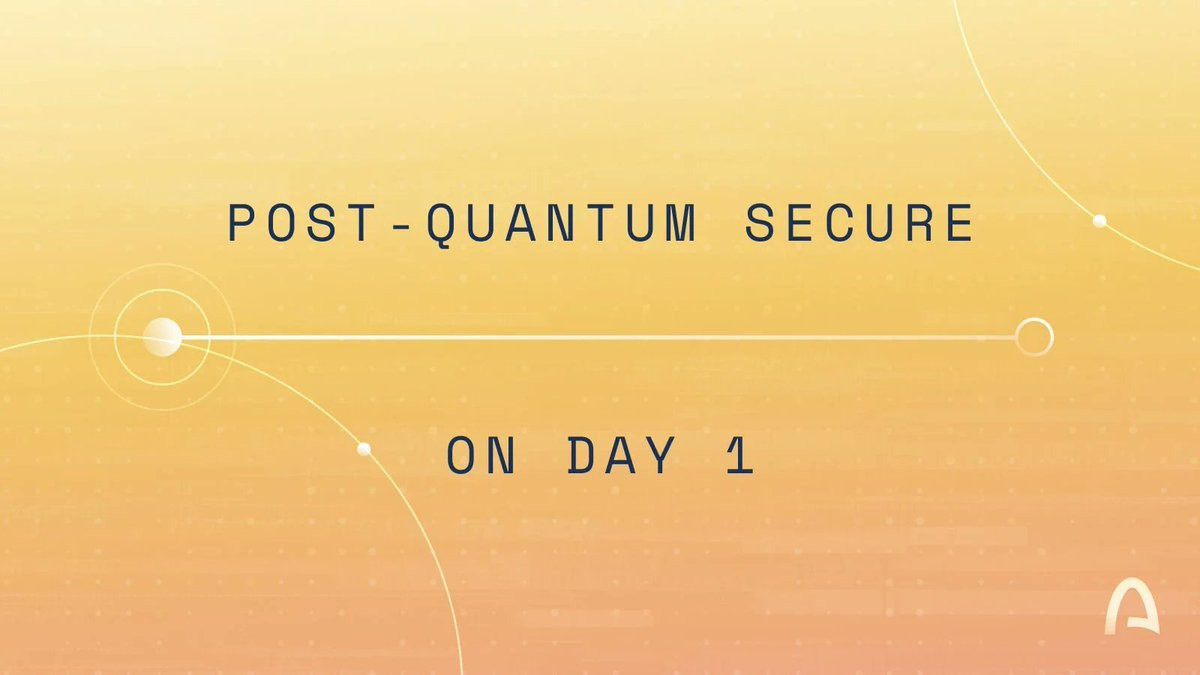 POST-QUANTUM SECURE

ON DAY 1